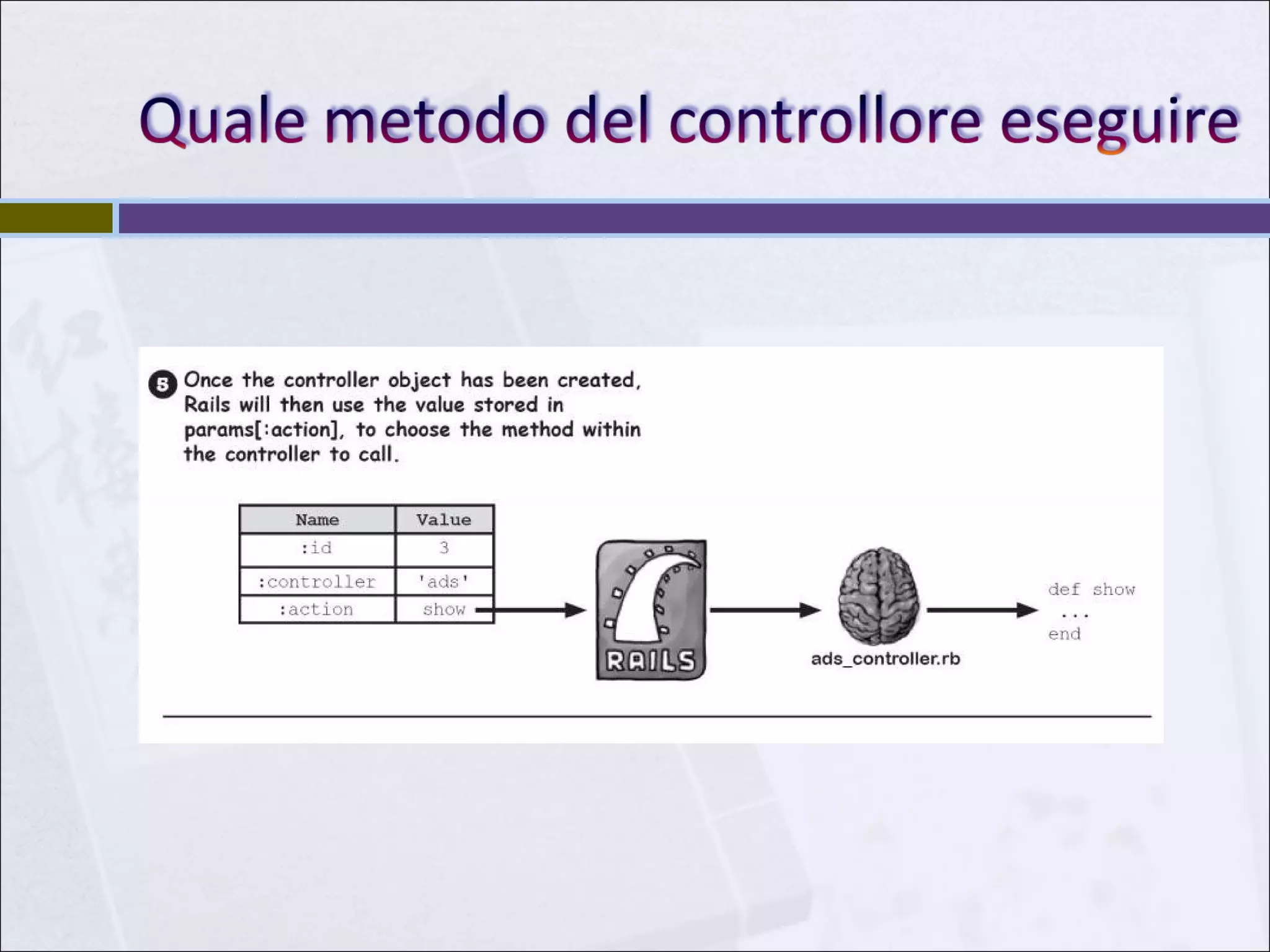 Quale metodo del controllore eseguire

5 Once the controller object has been created, Rails will then use the value stored in params[:action], to choose the method within the controller to call.

| Name | Value |
|---|---|
| :id | 3 |
| :controller | 'ads' |
| :action | show |

RAILS

ads_controller.rb

def show
...
end